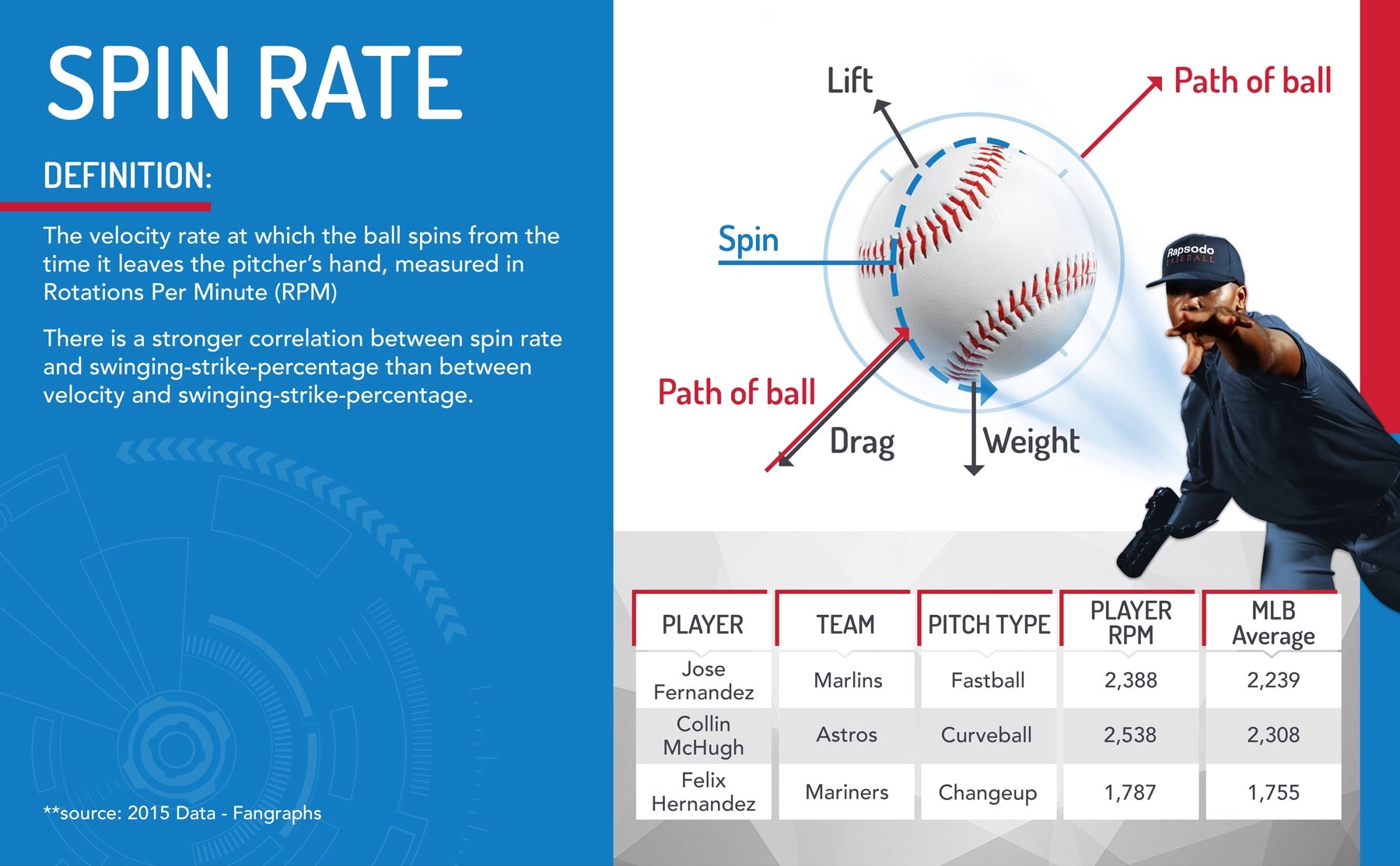 SPIN RATE

DEFINITION:

The velocity rate at which the ball spins from the time it leaves the pitcher's hand, measured in Rotations Per Minute (RPM)

There is a stronger correlation between spin rate and swinging-strike-percentage than between velocity and swinging-strike-percentage.

**source: 2015 Data - Fangraphs

Lift

Path of ball

Spin

Path of ball

Drag

Weight

Rapsodo BASEBALL

| PLAYER | TEAM | PITCH TYPE | PLAYER RPM | MLB Average |
|---|---|---|---|---|
| Jose Fernandez | Marlins | Fastball | 2,388 | 2,239 |
| Collin McHugh | Astros | Curveball | 2,538 | 2,308 |
| Felix Hernandez | Mariners | Changeup | 1,787 | 1,755 |